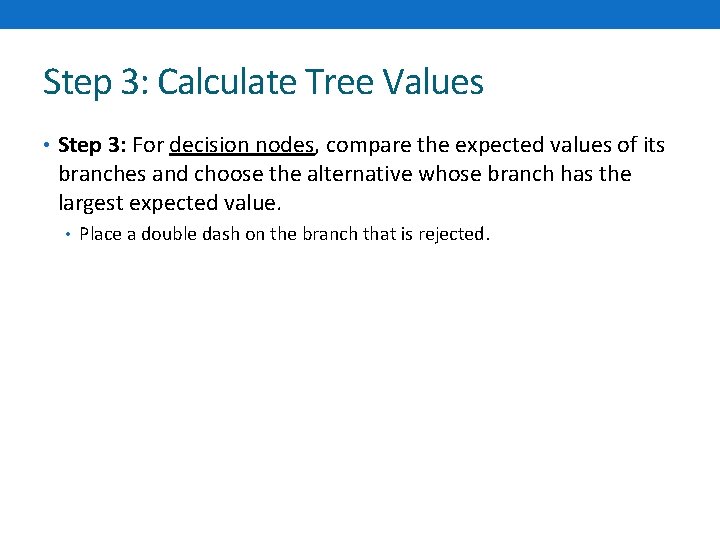 Step 3: Calculate Tree Values

• Step 3: For decision nodes, compare the expected values of its branches and choose the alternative whose branch has the largest expected value.

• Place a double dash on the branch that is rejected.